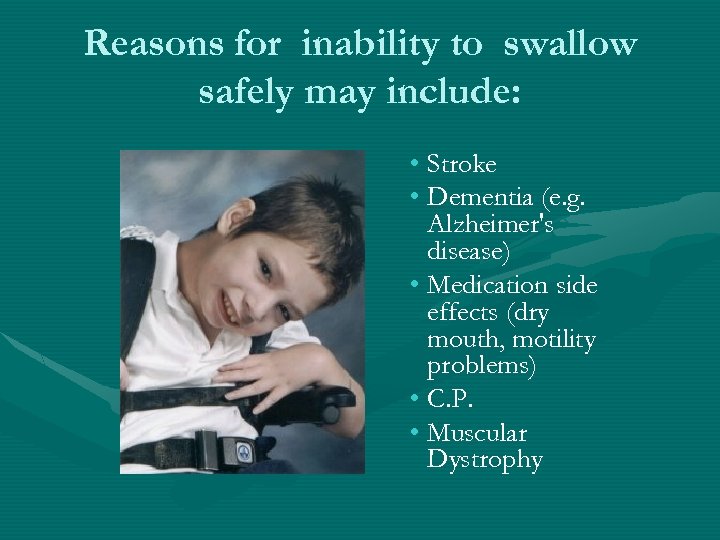 Reasons for inability to swallow safely may include:

• Stroke
• Dementia (e.g. Alzheimer's disease)
• Medication side effects (dry mouth, motility problems)
• C.P.
• Muscular Dystrophy